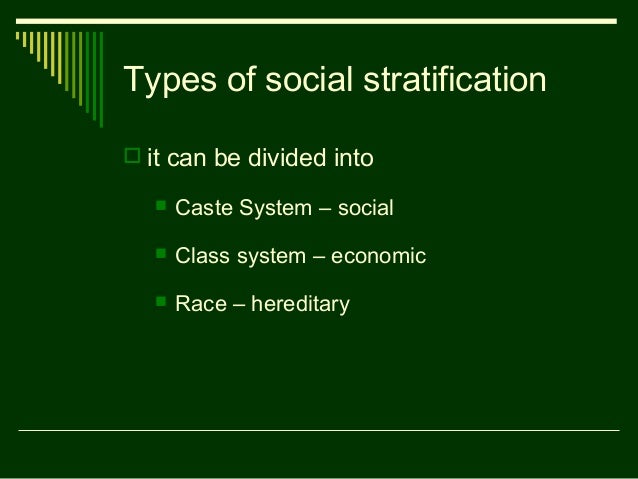 Types of social stratification

it can be divided into

Caste System – social

Class system – economic

Race – hereditary